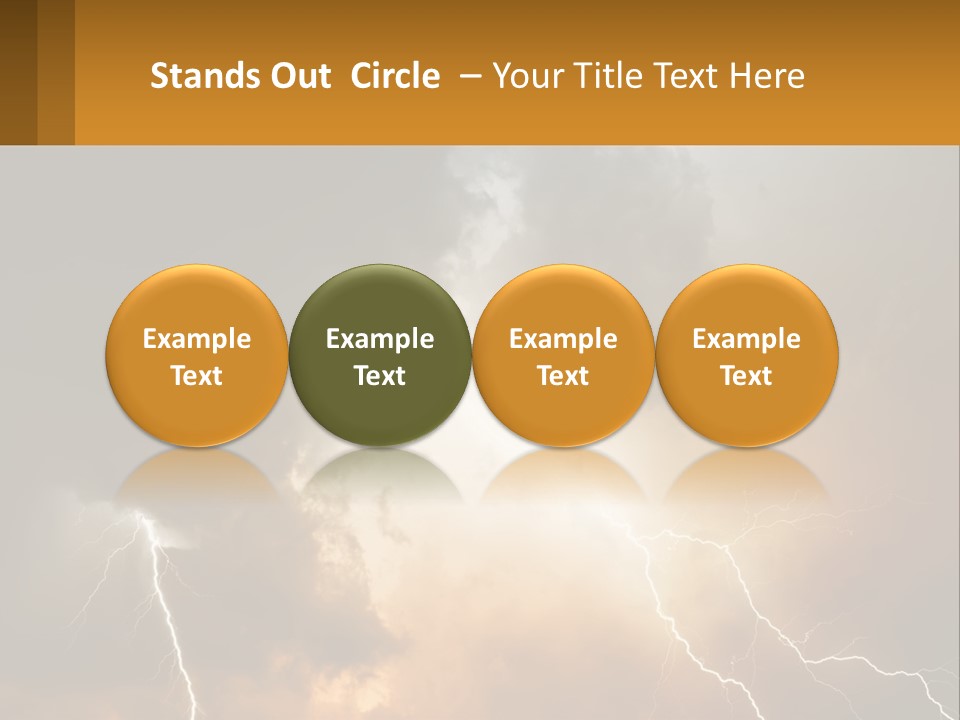 Stands Out Circle – Your Title Text Here

Example Text

Example Text

Example Text

Example Text